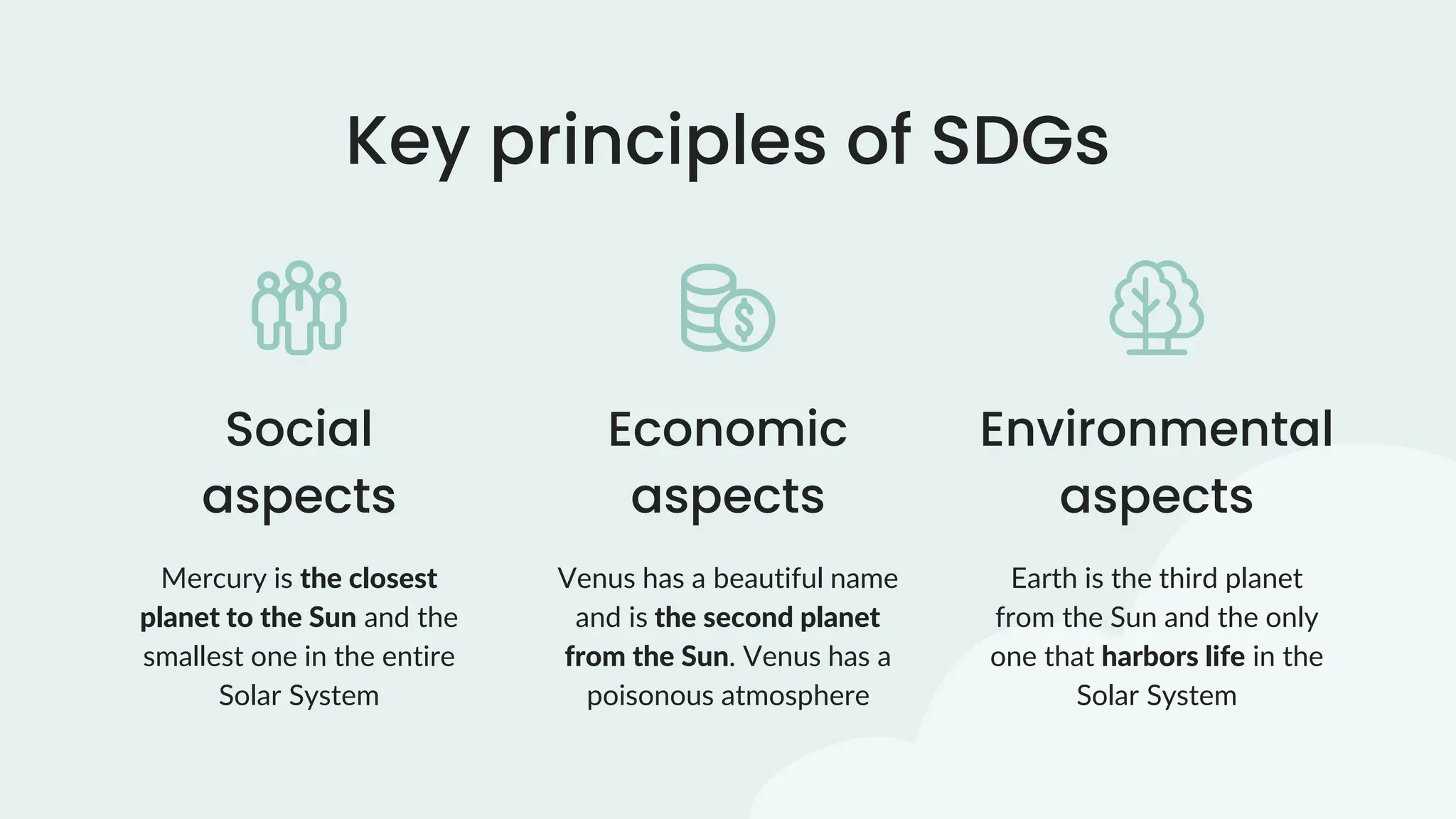 Key principles of SDGs

Social aspects

Mercury is the closest planet to the Sun and the smallest one in the entire Solar System

Economic aspects

Venus has a beautiful name and is the second planet from the Sun. Venus has a poisonous atmosphere

Environmental aspects

Earth is the third planet from the Sun and the only one that harbors life in the Solar System